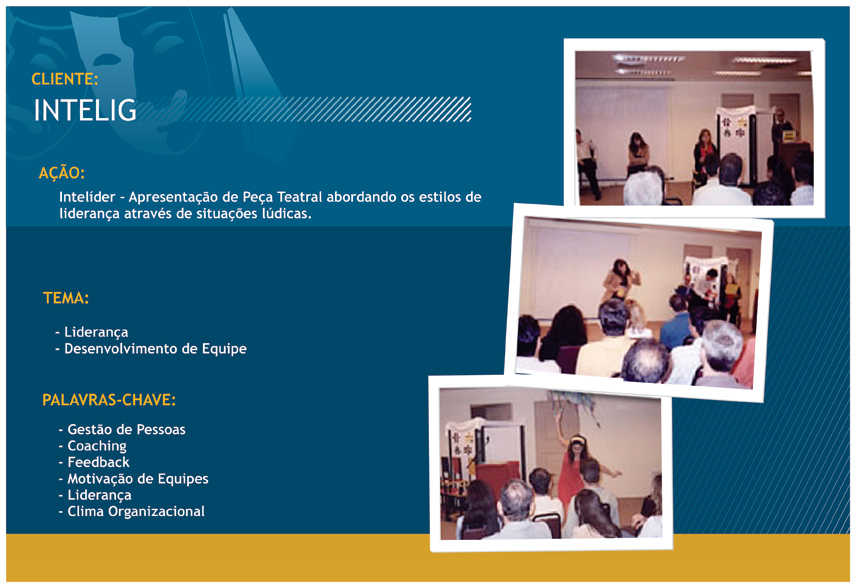 CLIENTE:
INTELIG

AÇÃO:
Intelíder - Apresentação de Peça Teatral abordando os estilos de liderança através de situações lúdicas.

TEMA:
- Liderança
- Desenvolvimento de Equipe

PALAVRAS-CHAVE:
- Gestão de Pessoas
- Coaching
- Feedback
- Motivação de Equipes
- Liderança
- Clima Organizacional